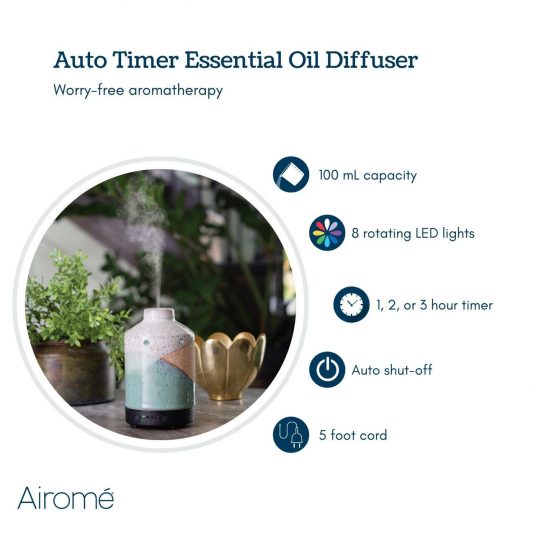 Auto Timer Essential Oil Diffuser

Worry-free aromatherapy

100 mL capacity

8 rotating LED lights

1, 2, or 3 hour timer

Auto shut-off

5 foot cord

Airomé